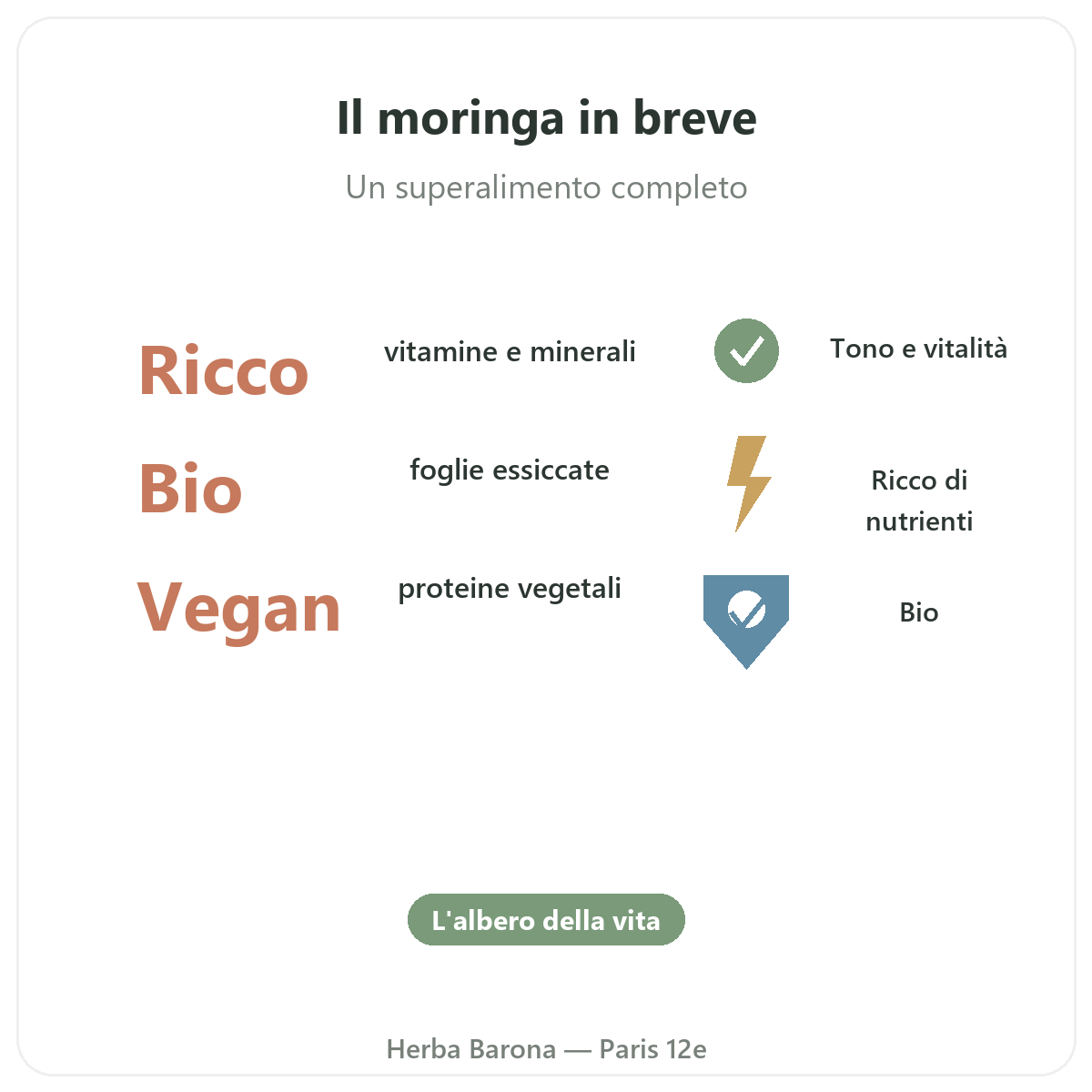 Il moringa in breve

Un superalimento completo

Ricco

vitamine e minerali

Bio

foglie essiccate

Vegan

proteine vegetali

Tono e vitalità

Ricco di nutrienti

Bio

L'albero della vita

Herba Barona — Paris 12e